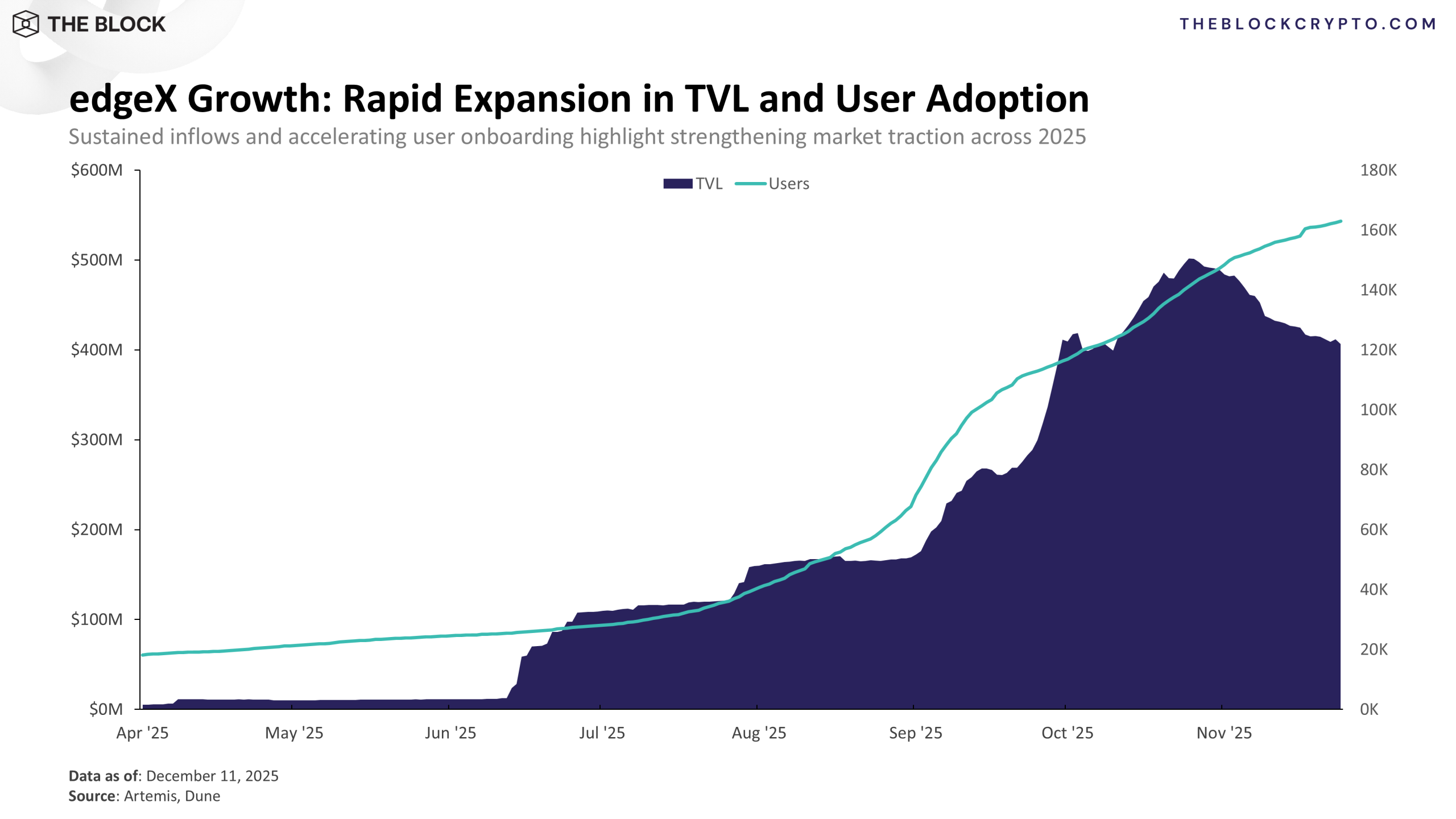 THE BLOCK

THEBLOCKCRYPTO.COM

edgeX Growth: Rapid Expansion in TVL and User Adoption

Sustained inflows and accelerating user onboarding highlight strengthening market traction across 2025

TVL Users

$600M
$500M
$400M
$300M
$200M
$100M
$0M

180K
160K
140K
120K
100K
80K
60K
40K
20K
0K

Apr '25 May '25 Jun '25 Jul '25 Aug '25 Sep '25 Oct '25 Nov '25

Data as of: December 11, 2025
Source: Artemis, Dune